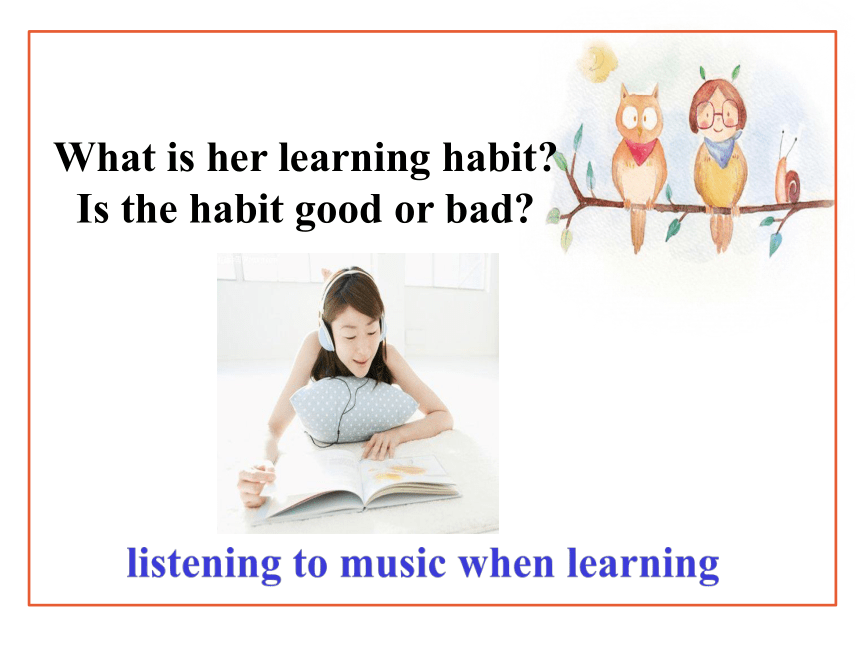 What is her learning habit?
Is the habit good or bad?

listening to music when learning